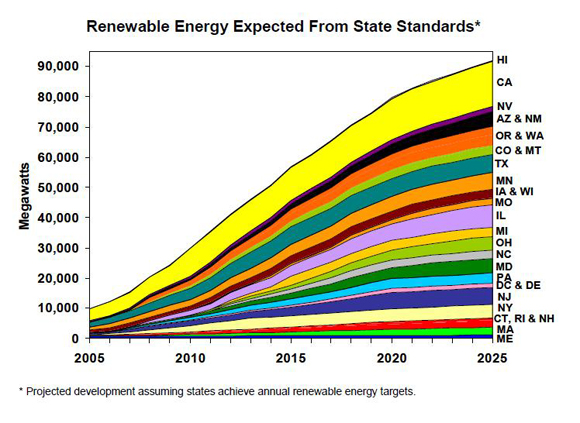 Renewable Energy Expected From State Standards*

Megawatts

90,000
80,000
70,000
60,000
50,000
40,000
30,000
20,000
10,000
0

2005
2010
2015
2020
2025

HI
CA
NV
AZ & NM
OR & WA
CO & MT
TX
MN
IA & WI
MO
IL
MI
OH
NC
MD
PA
DC & DE
NJ
NY
CT, RI & NH
MA
ME

* Projected development assuming states achieve annual renewable energy targets.